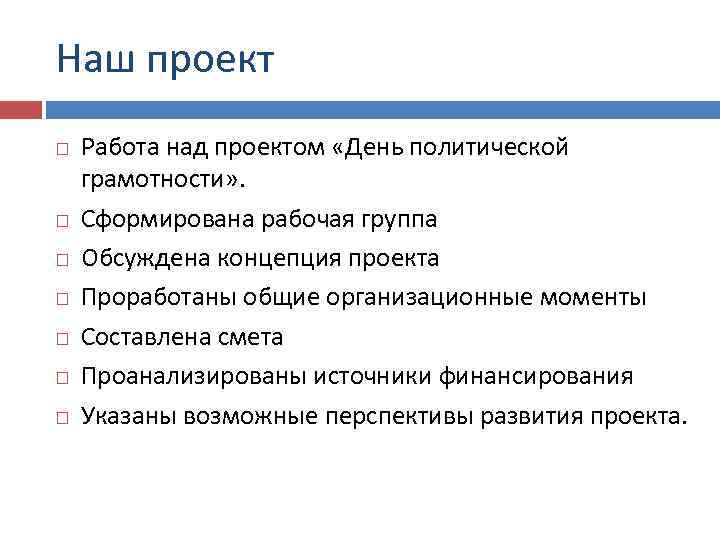 Наш проект

□ Работа над проектом «День политической грамотности».
□ Сформирована рабочая группа
□ Обсуждена концепция проекта
□ Проработаны общие организационные моменты
□ Составлена смета
□ Проанализированы источники финансирования
□ Указаны возможные перспективы развития проекта.